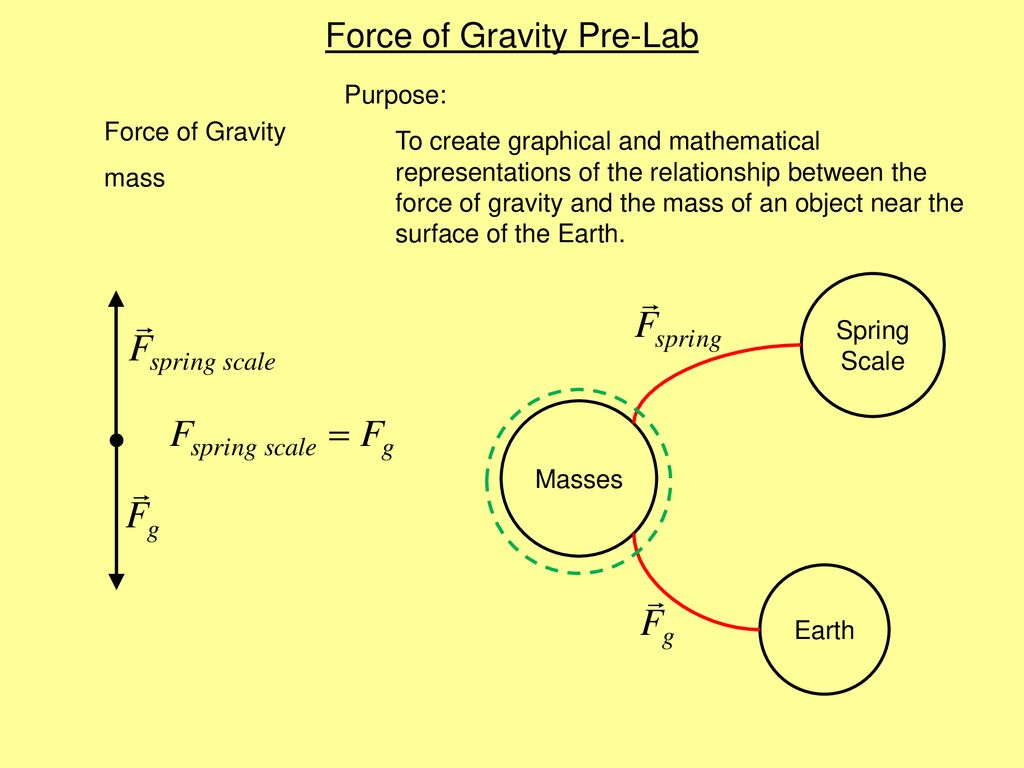 Force of Gravity Pre-Lab

Purpose:

Force of Gravity

mass

To create graphical and mathematical representations of the relationship between the force of gravity and the mass of an object near the surface of the Earth.

$\vec{F}_{spring\ scale}$

$F_{spring\ scale} = F_g$

$\vec{F}_g$

$\vec{F}_{spring}$

Spring Scale

Masses

$\vec{F}_g$

Earth